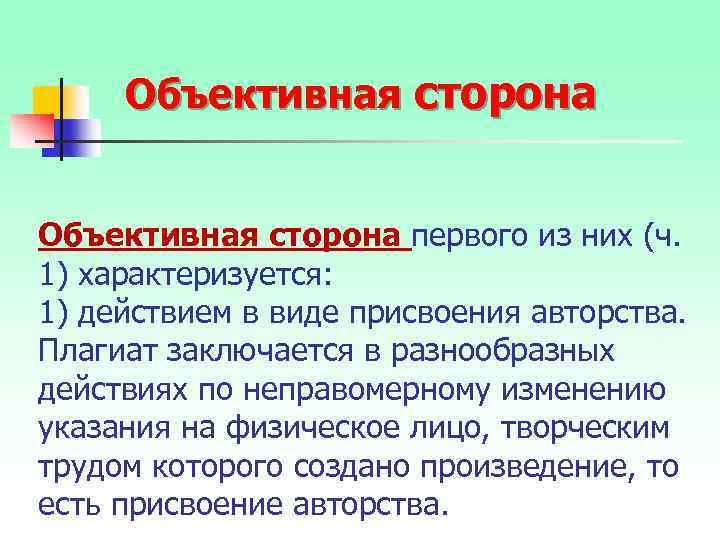 Объективная сторона

Объективная сторона первого из них (ч. 1) характеризуется:
1) действием в виде присвоения авторства. Плагиат заключается в разнообразных действиях по неправомерному изменению указания на физическое лицо, творческим трудом которого создано произведение, то есть присвоение авторства.